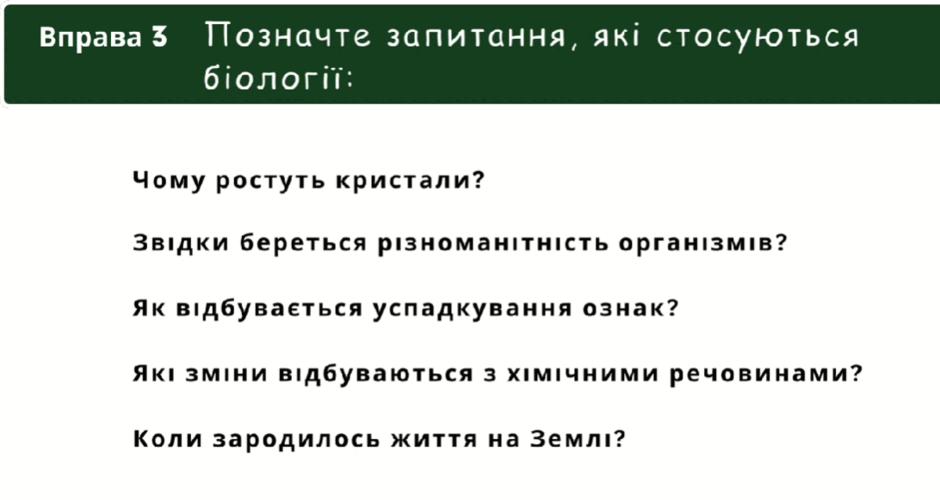 Вправа 3 Позначте запитання, які стосуються біології:

Чому ростуть кристали?

Звідки береться різноманітність організмів?

Як відбувається успадкування ознак?

Які зміни відбуваються з хімічними речовинами?

Коли зародилось життя на Землі?